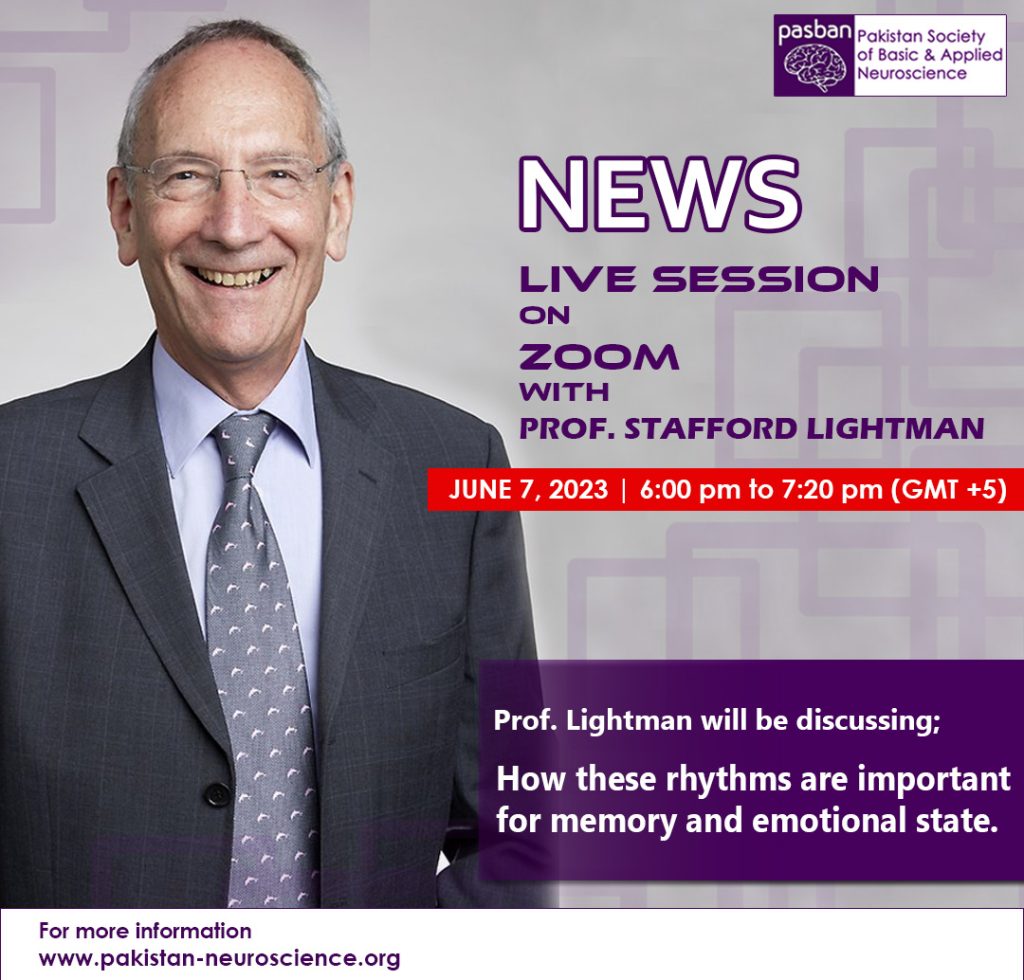 pasban Pakistan Society of Basic & Applied Neuroscience

NEWS

LIVE SESSION
ON
ZOOM
WITH
PROF. STAFFORD LIGHTMAN

JUNE 7, 2023 | 6:00 pm to 7:20 pm (GMT +5)

Prof. Lightman will be discussing;

How these rhythms are important for memory and emotional state.

For more information
www.pakistan-neuroscience.org